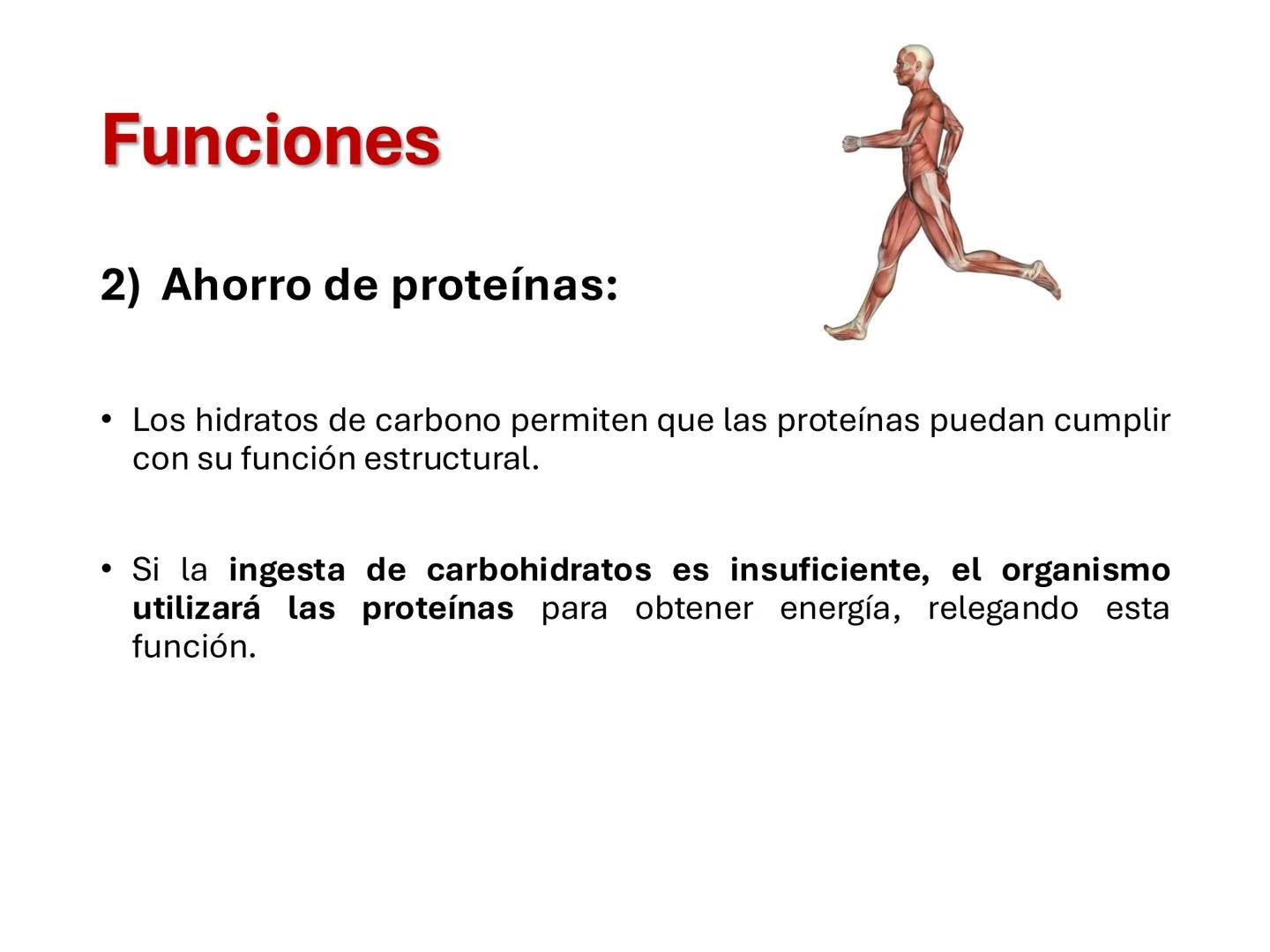 Funciones

2) Ahorro de proteínas:

• Los hidratos de carbono permiten que las proteínas puedan cumplir con su función estructural.

• Si la ingesta de carbohidratos es insuficiente, el organismo utilizará las proteínas para obtener energía, relegando esta función.